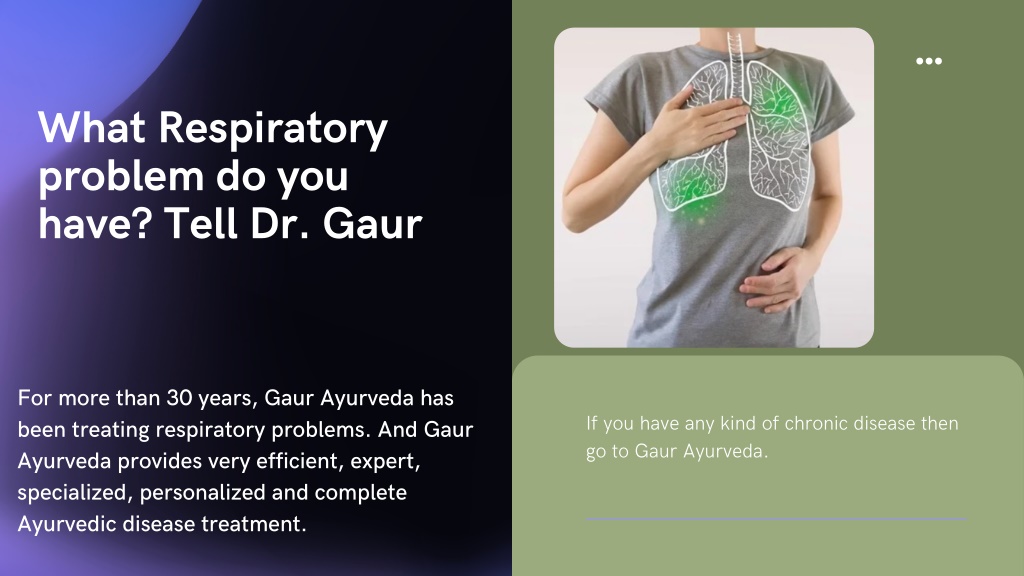 What Respiratory problem do you have? Tell Dr. Gaur

For more than 30 years, Gaur Ayurveda has been treating respiratory problems. And Gaur Ayurveda provides very efficient, expert, specialized, personalized and complete Ayurvedic disease treatment.

If you have any kind of chronic disease then go to Gaur Ayurveda.